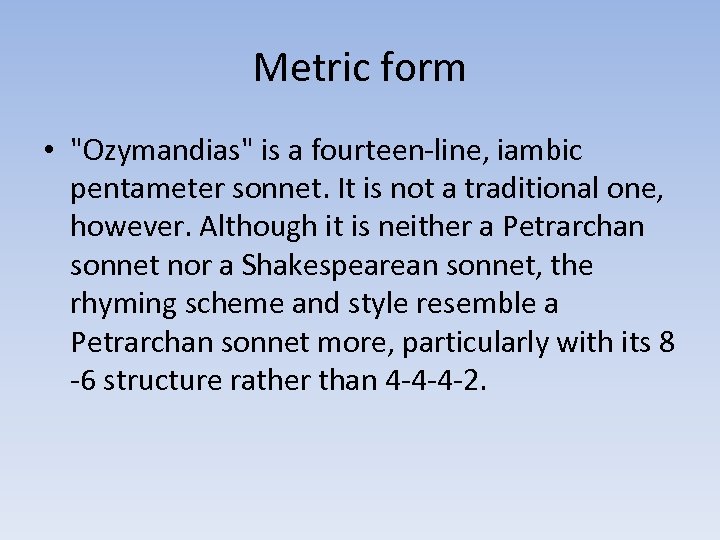 Metric form

• "Ozymandias" is a fourteen-line, iambic pentameter sonnet. It is not a traditional one, however. Although it is neither a Petrarchan sonnet nor a Shakespearean sonnet, the rhyming scheme and style resemble a Petrarchan sonnet more, particularly with its 8 -6 structure rather than 4-4-4-2.